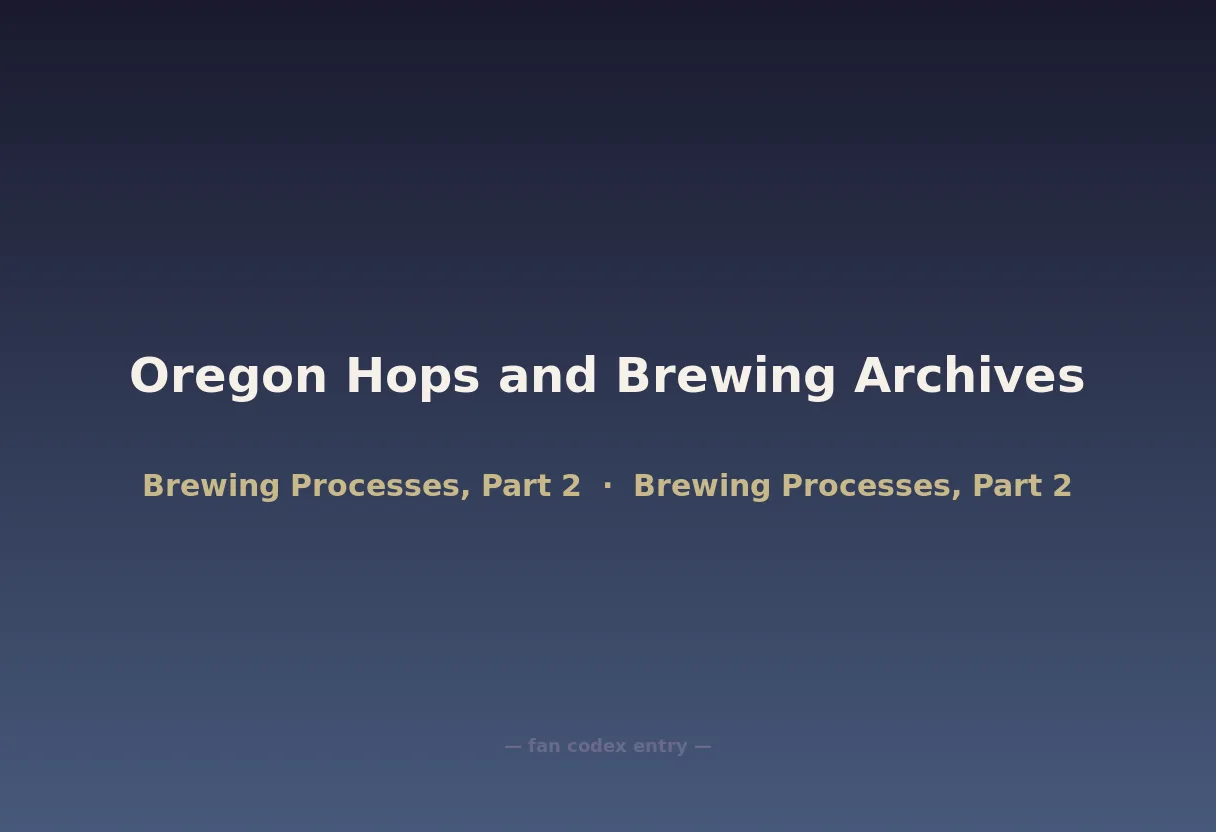 Oregon Hops and Brewing Archives

Brewing Processes, Part 2 · Brewing Processes, Part 2

— fan codex entry —